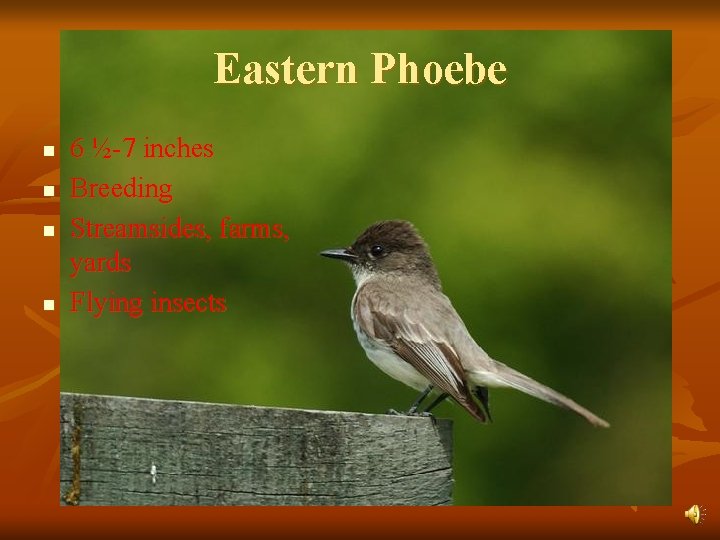 Eastern Phoebe

- 6 ½-7 inches
- Breeding
- Streamsides, farms, yards
- Flying insects